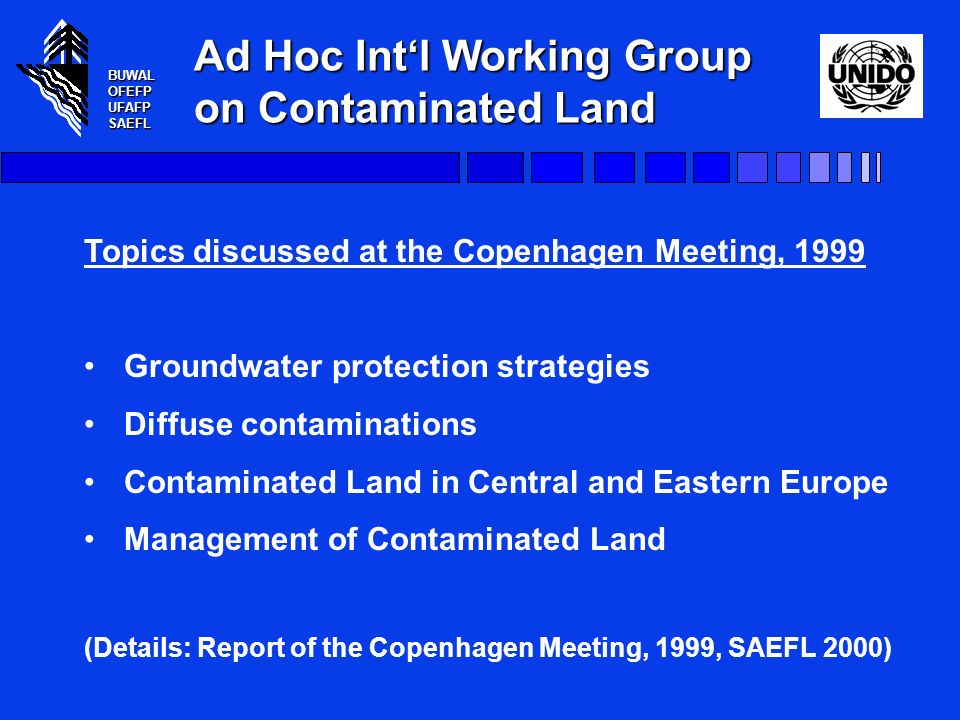 BUWAL
OFEFP
UFAFP
SAEFL

Ad Hoc Int‘l Working Group on Contaminated Land

UNIDO

Topics discussed at the Copenhagen Meeting, 1999

• Groundwater protection strategies
• Diffuse contaminations
• Contaminated Land in Central and Eastern Europe
• Management of Contaminated Land

(Details: Report of the Copenhagen Meeting, 1999, SAEFL 2000)